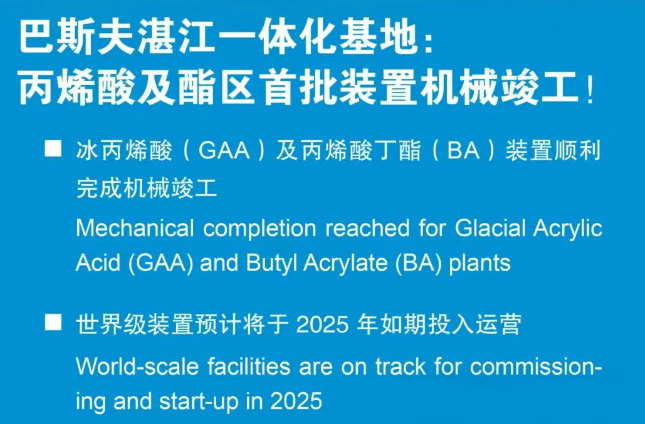 巴斯夫湛江一体化基地：
丙烯酸及酯区首批装置机械竣工！

■ 冰丙烯酸（GAA）及丙烯酸丁酯（BA）装置顺利完成机械竣工

Mechanical completion reached for Glacial Acrylic Acid (GAA) and Butyl Acrylate (BA) plants

■ 世界级装置预计将于 2025 年如期投入运营

World-scale facilities are on track for commissioning and start-up in 2025